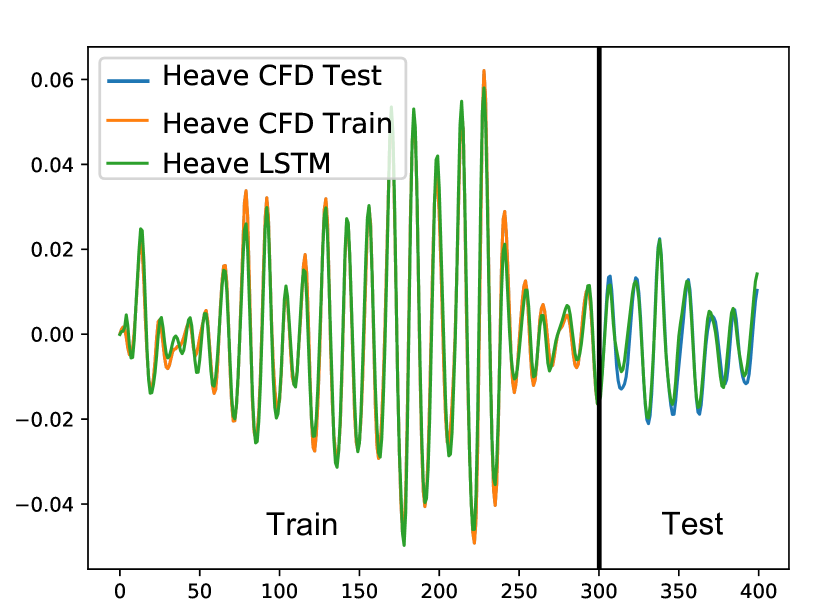 Heave CFD Test
Heave CFD Train
Heave LSTM

0.06
0.04
0.02
0.00
−0.02
−0.04

Train
Test

0
50
100
150
200
250
300
350
400